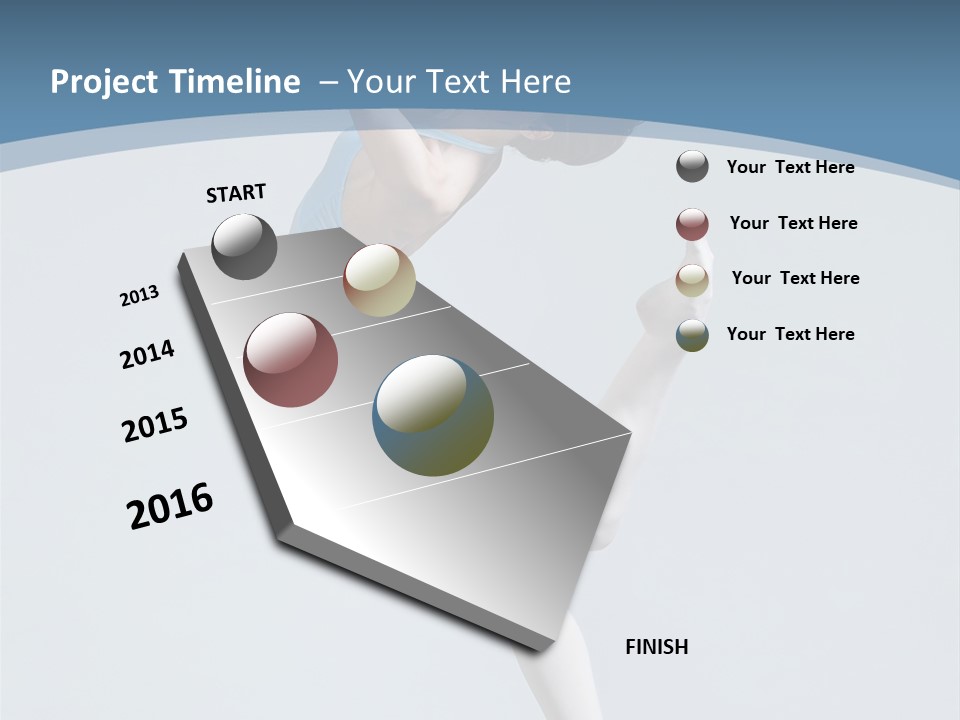 Project Timeline – Your Text Here

START

2013

2014

2015

2016

FINISH

Your Text Here

Your Text Here

Your Text Here

Your Text Here